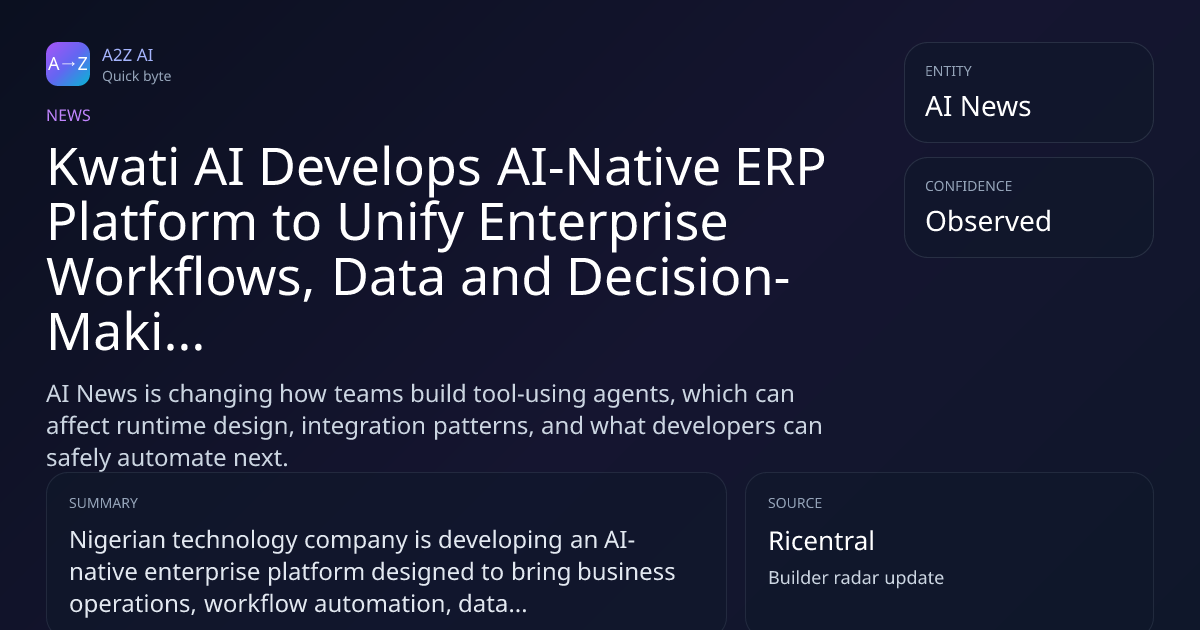 A→Z
A2Z AI
Quick byte

NEWS

Kwati AI Develops AI-Native ERP Platform to Unify Enterprise Workflows, Data and Decision-Maki...

AI News is changing how teams build tool-using agents, which can affect runtime design, integration patterns, and what developers can safely automate next.

ENTITY
AI News

CONFIDENCE
Observed

SUMMARY
Nigerian technology company is developing an AI-native enterprise platform designed to bring business operations, workflow automation, data...

SOURCE
Ricentral
Builder radar update